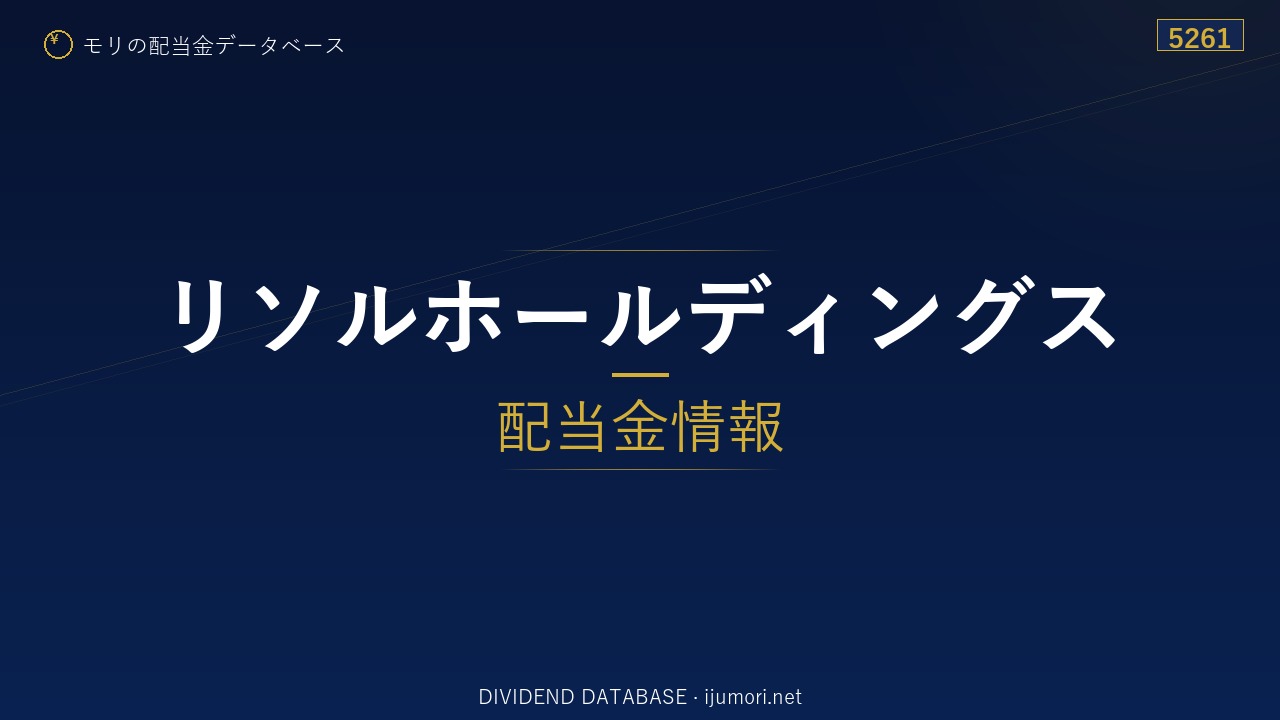 ¥ モリの配当金データベース

5261

リソルホールディングス

配当金情報

DIVIDEND DATABASE · ijumori.net